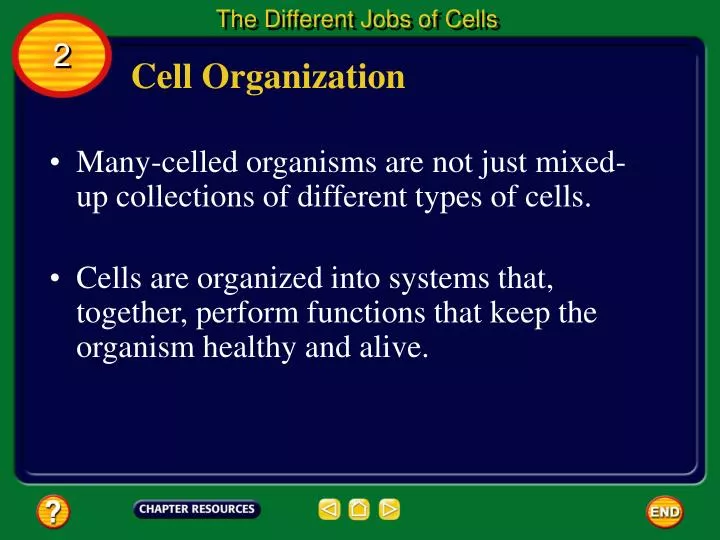 The Different Jobs of Cells

2

Cell Organization

• Many-celled organisms are not just mixed-up collections of different types of cells.

• Cells are organized into systems that, together, perform functions that keep the organism healthy and alive.

?

CHAPTER RESOURCES

END